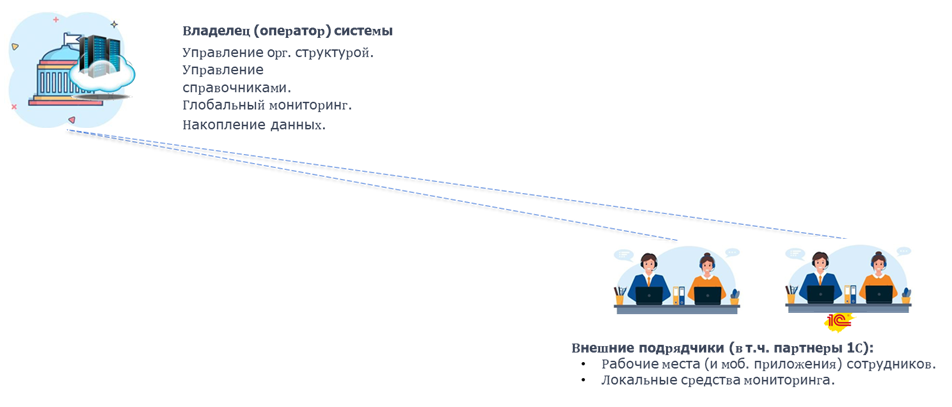 Владелец (оператор) системы

Управление орг. структурой.
Управление справочниками.
Глобальный мониторинг.
Накопление данных.

1С

Внешние подрядчики (в т.ч. партнеры 1С):
• Рабочие места (и моб. приложения) сотрудников.
• Локальные средства мониторинга.